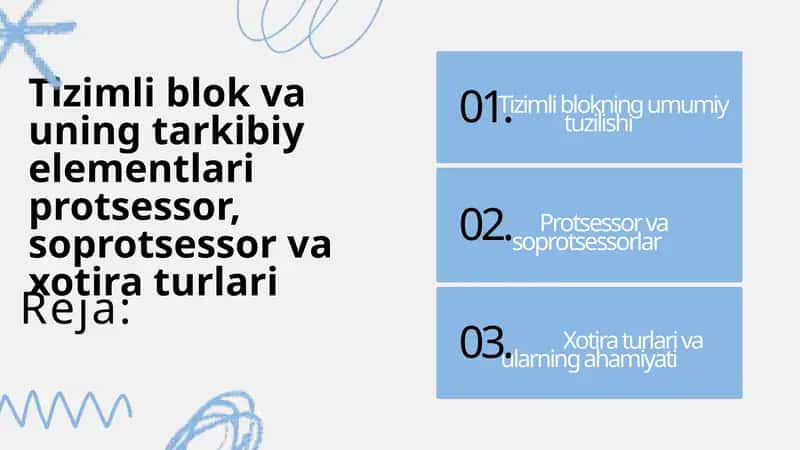 Tizimli blok va uning tarkibiy elementlari protsessor, soprotsessor va xotira turlari

Reja:

01. Tizimli blokning umumiy tuzilishi

02. Protsessor va soprotsessorlar

03. Xotira turlari va ularning ahamiyati